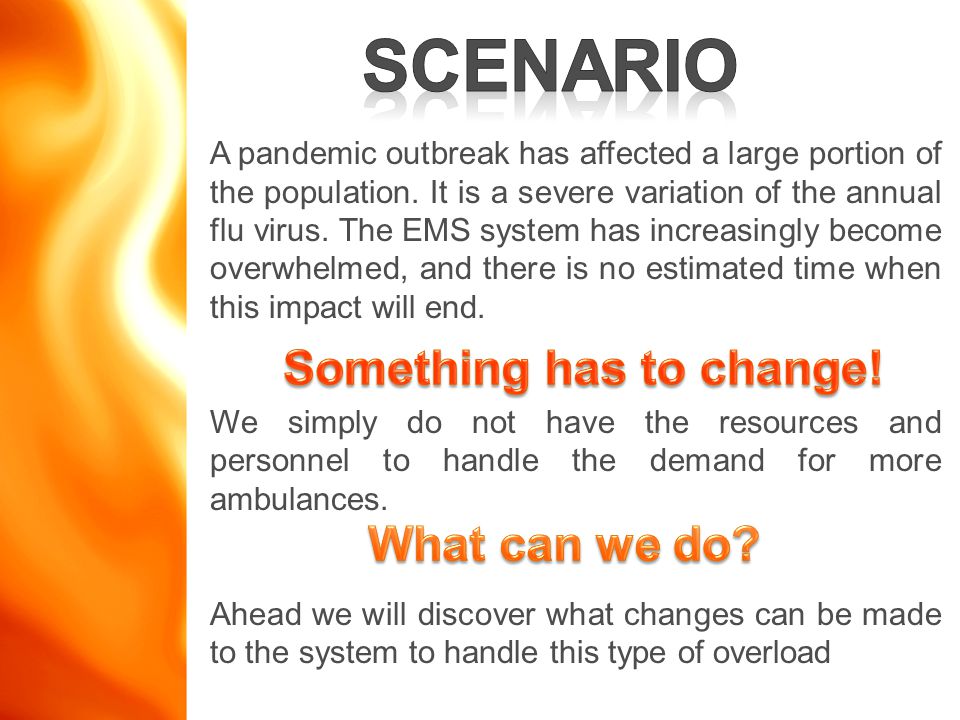 SCENARIO

A pandemic outbreak has affected a large portion of the population. It is a severe variation of the annual flu virus. The EMS system has increasingly become overwhelmed, and there is no estimated time when this impact will end.

Something has to change!

We simply do not have the resources and personnel to handle the demand for more ambulances.

What can we do?

Ahead we will discover what changes can be made to the system to handle this type of overload